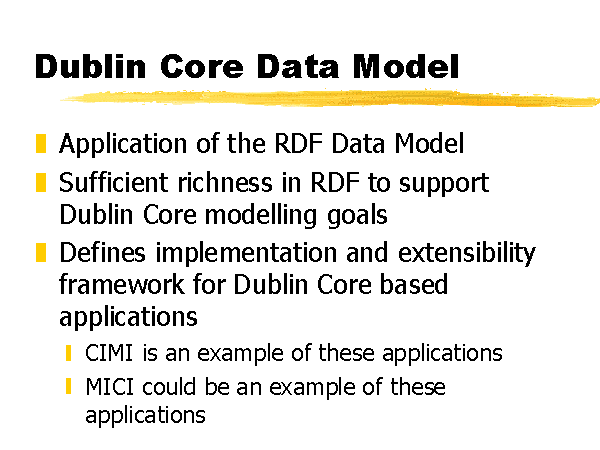 Dublin Core Data Model

Application of the RDF Data Model

Sufficient richness in RDF to support Dublin Core modelling goals

Defines implementation and extensibility framework for Dublin Core based applications

CIMI is an example of these applications

MICI could be an example of these applications